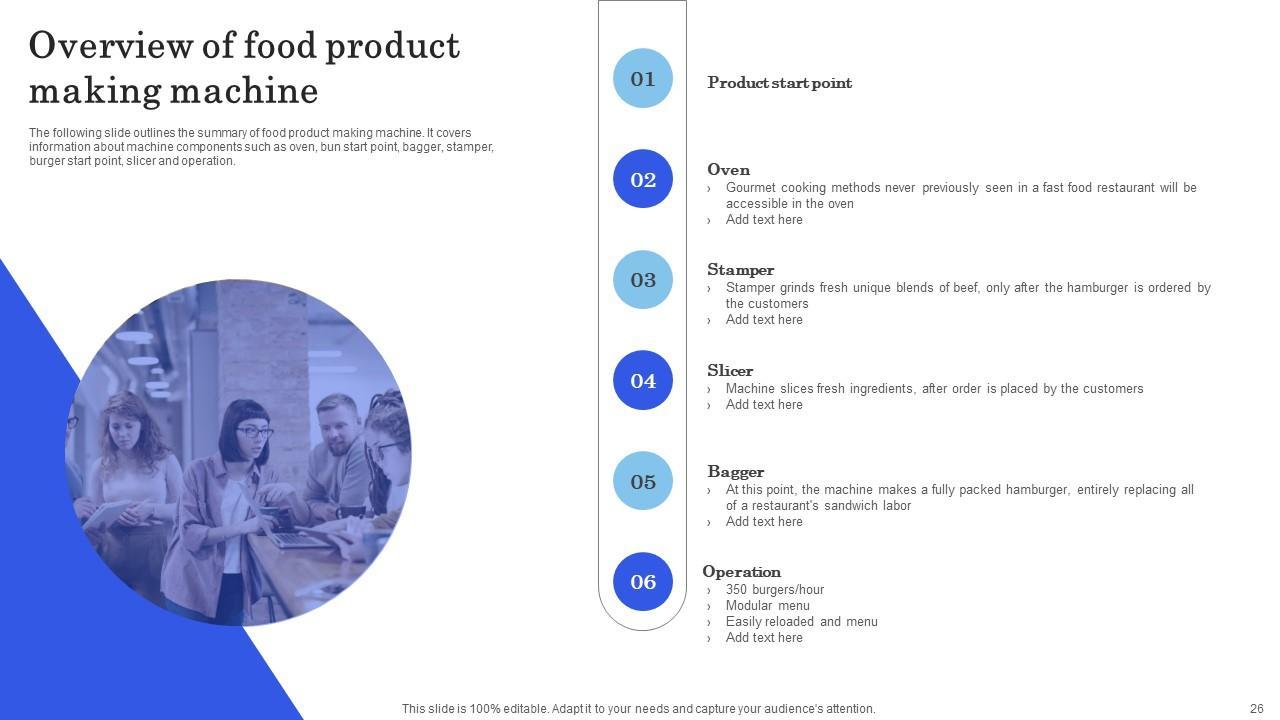 Overview of food product making machine

The following slide outlines the summary of food product making machine. It covers information about machine components such as oven, bun start point, bagger, stamper, burger start point, slicer and operation.

01

Product start point

02

Oven
› Gourmet cooking methods never previously seen in a fast food restaurant will be accessible in the oven
› Add text here

03

Stamper
› Stamper grinds fresh unique blends of beef, only after the hamburger is ordered by the customers
› Add text here

04

Slicer
› Machine slices fresh ingredients, after order is placed by the customers
› Add text here

05

Bagger
› At this point, the machine makes a fully packed hamburger, entirely replacing all of a restaurant's sandwich labor
› Add text here

06

Operation
› 350 burgers/hour
› Modular menu
› Easily reloaded and menu
› Add text here

This slide is 100% editable. Adapt it to your needs and capture your audience's attention.

26